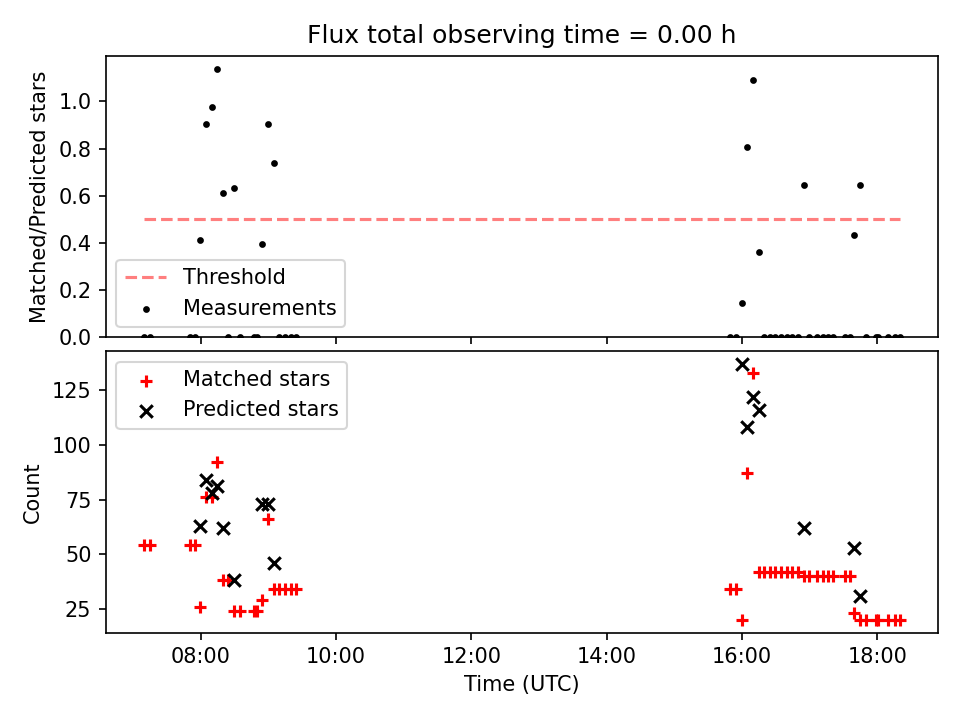 Flux total observing time = 0.00 h

Matched/Predicted stars

1.0
0.8
0.6
0.4
0.2
0.0

Threshold
Measurements

Matched stars
Predicted stars

Count

125
100
75
50
25

08:00
10:00
12:00
14:00
16:00
18:00

Time (UTC)